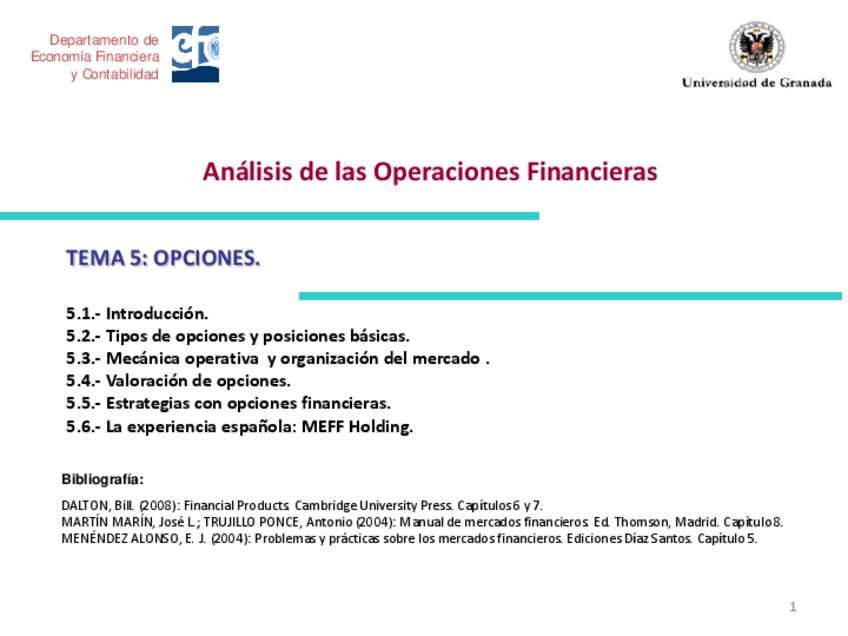 Departamento de Economía Financiera y Contabilidad

Universidad de Granada

Análisis de las Operaciones Financieras

TEMA 5: OPCIONES.

5.1.- Introducción.
5.2.- Tipos de opciones y posiciones básicas.
5.3.- Mecánica operativa y organización del mercado .
5.4.- Valoración de opciones.
5.5.- Estrategias con opciones financieras.
5.6.- La experiencia española: MEFF Holding.

Bibliografía:

DALTON, Bill. (2008): Financial Products. Cambridge University Press. Capítulos 6 y 7.
MARTÍN MARÍN, José L.; TRUJILLO PONCE, Antonio (2004): Manual de mercados financieros. Ed. Thomson, Madrid. Capítulo 8.
MENÉNDEZ ALONSO, E. J. (2004): Problemas y prácticas sobre los mercados financieros. Ediciones Díaz Santos. Capítulo 5.

1